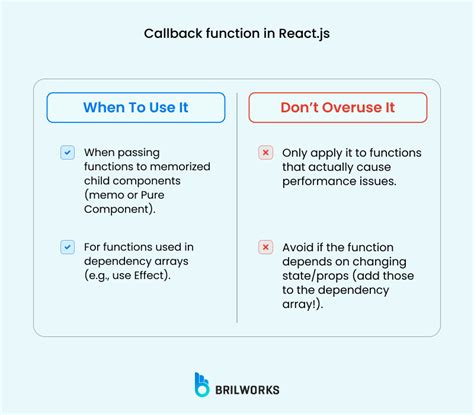 Callback function in React.js

When To Use It

When passing functions to memorized child components (memo or Pure Component).

For functions used in dependency arrays (e.g., use Effect).

Don't Overuse It

Only apply it to functions that actually cause performance issues.

Avoid if the function depends on changing state/props (add those to the dependency array!).

BRILWORKS